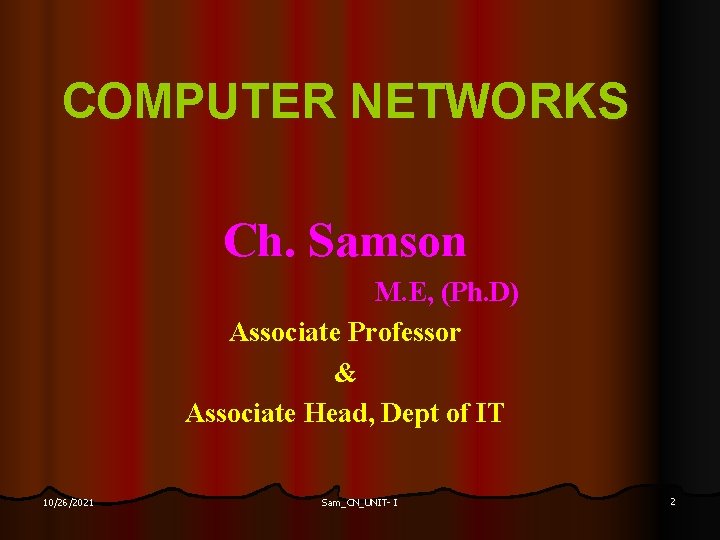 COMPUTER NETWORKS

Ch. Samson

M.E, (Ph.D)

Associate Professor

&

Associate Head, Dept of IT

10/26/2021

Sam_CN_UNIT- I

2